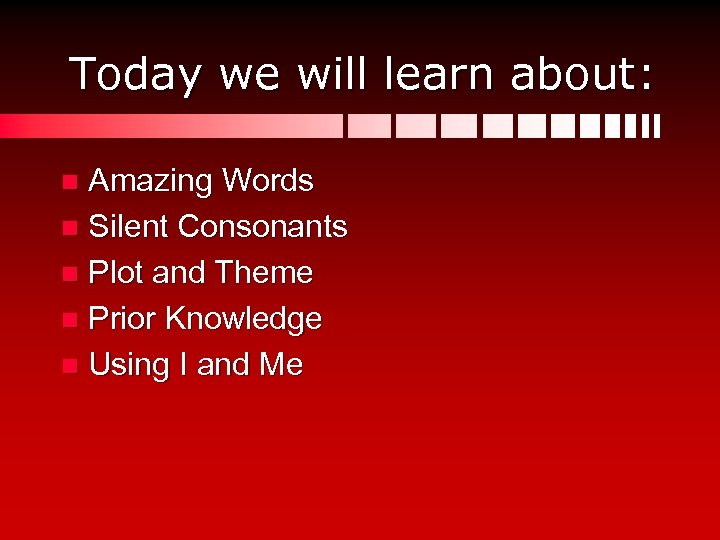 Today we will learn about:

- Amazing Words
- Silent Consonants
- Plot and Theme
- Prior Knowledge
- Using I and Me